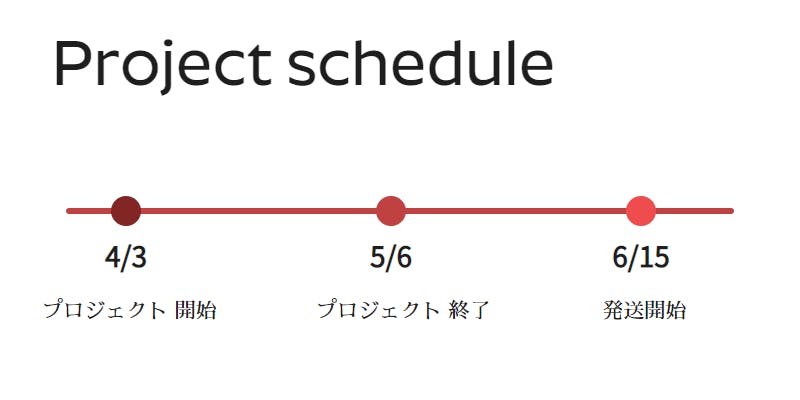 Project schedule

4/3

プロジェクト 開始

5/6

プロジェクト 終了

6/15

発送開始